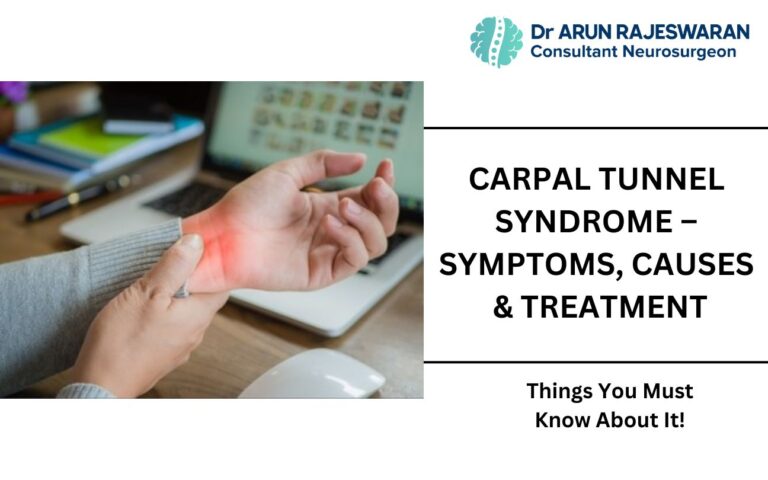 Dr ARUN RAJESWARAN
Consultant Neurosurgeon

CARPAL TUNNEL SYNDROME – SYMPTOMS, CAUSES & TREATMENT

Things You Must Know About It!